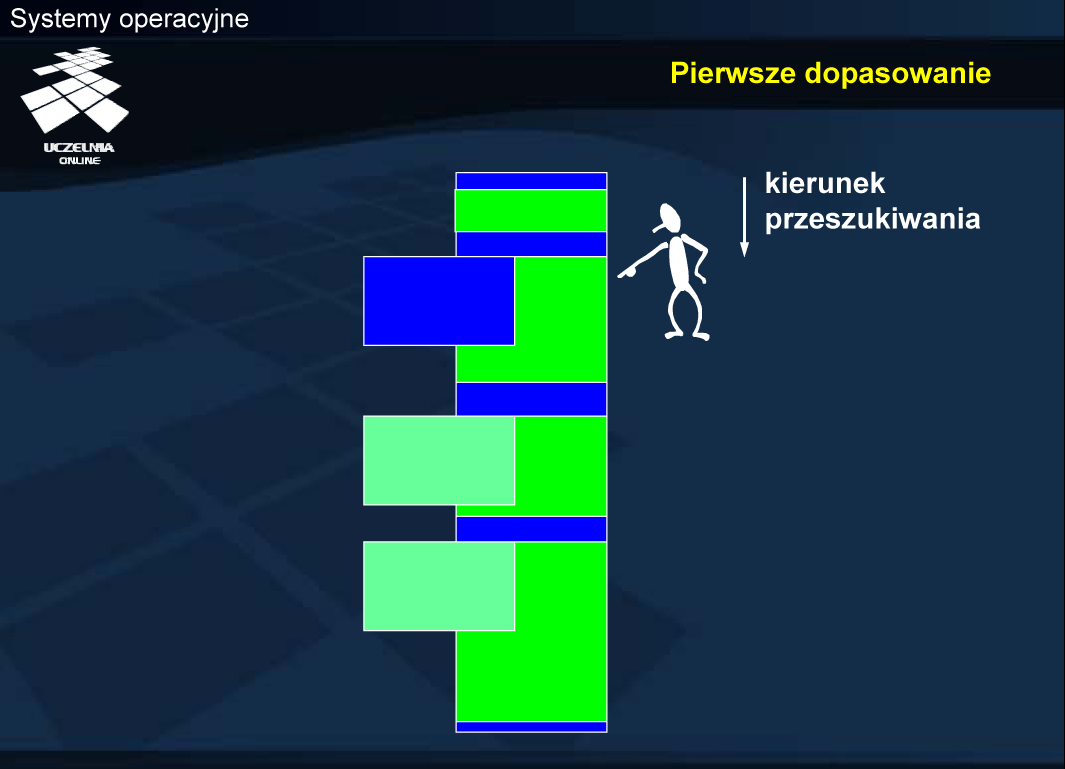 Systemy operacyjne

UCZELNIA
ONLINE

Pierwsze dopasowanie

kierunek przeszukiwania